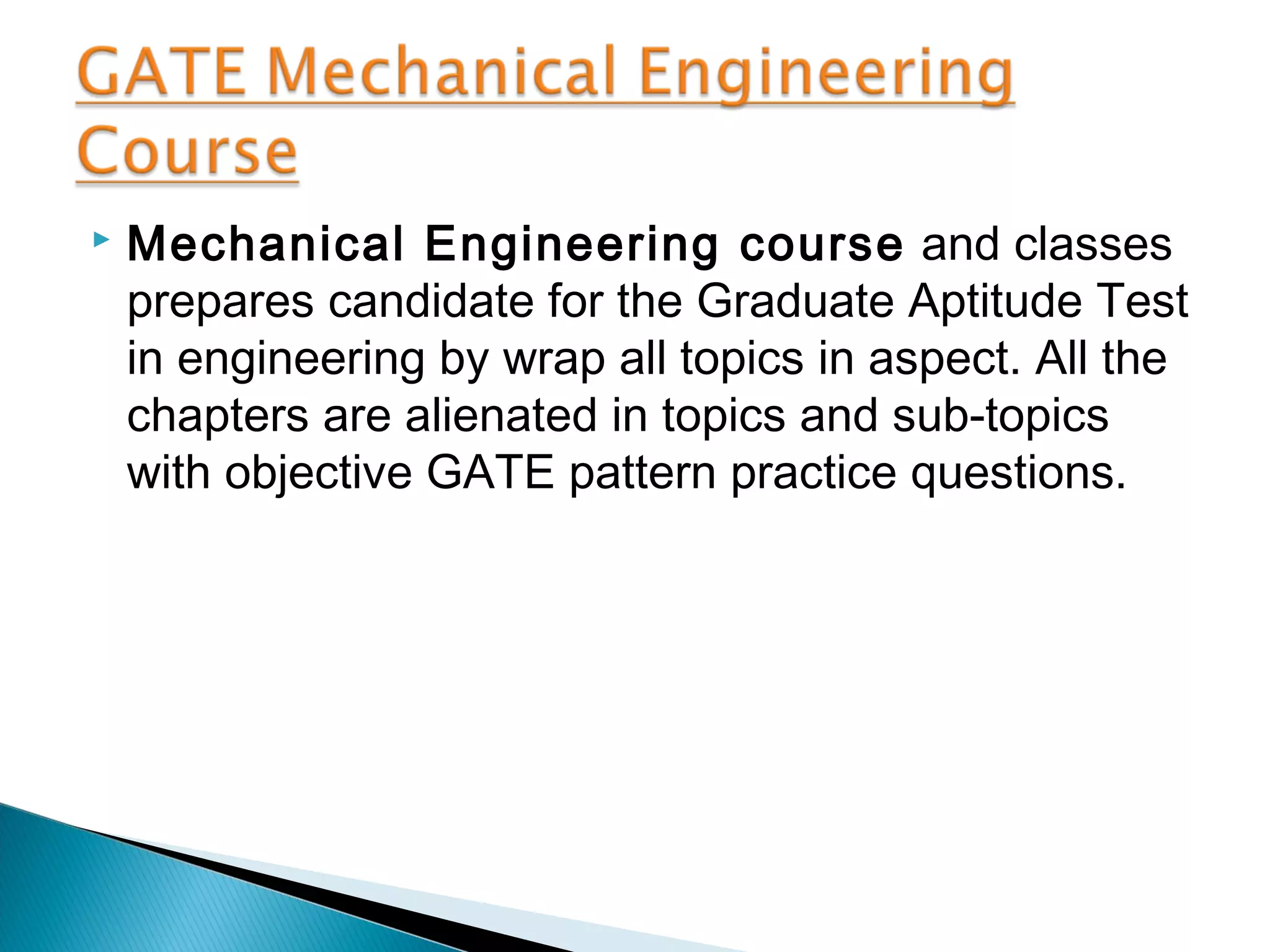 GATE Mechanical Engineering Course

Mechanical Engineering course and classes prepares candidate for the Graduate Aptitude Test in engineering by wrap all topics in aspect. All the chapters are alienated in topics and sub-topics with objective GATE pattern practice questions.